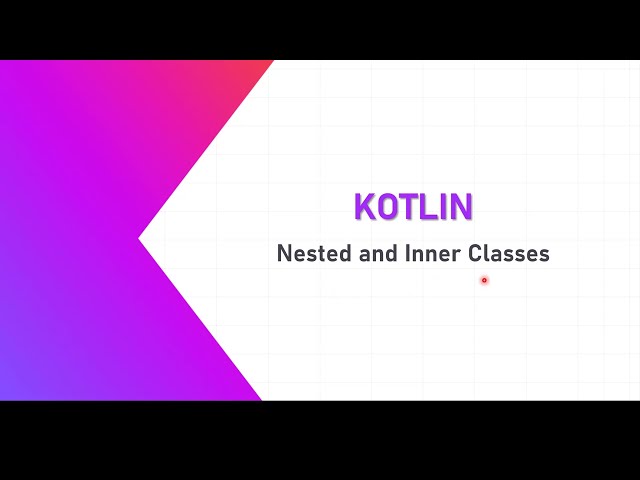 KOTLIN

Nested and Inner Classes